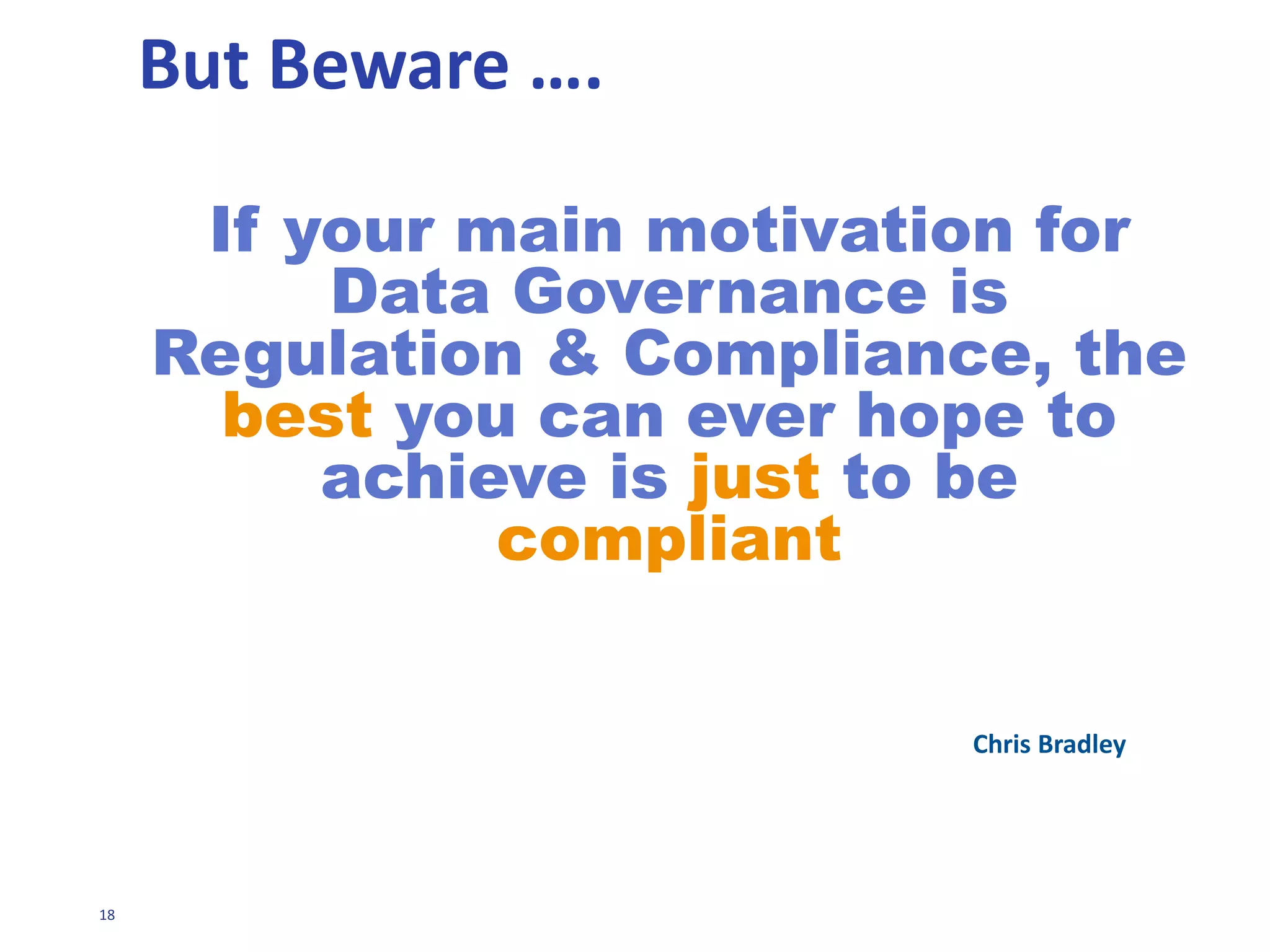 But Beware ….

If your main motivation for Data Governance is Regulation & Compliance, the best you can ever hope to achieve is just to be compliant

Chris Bradley

18